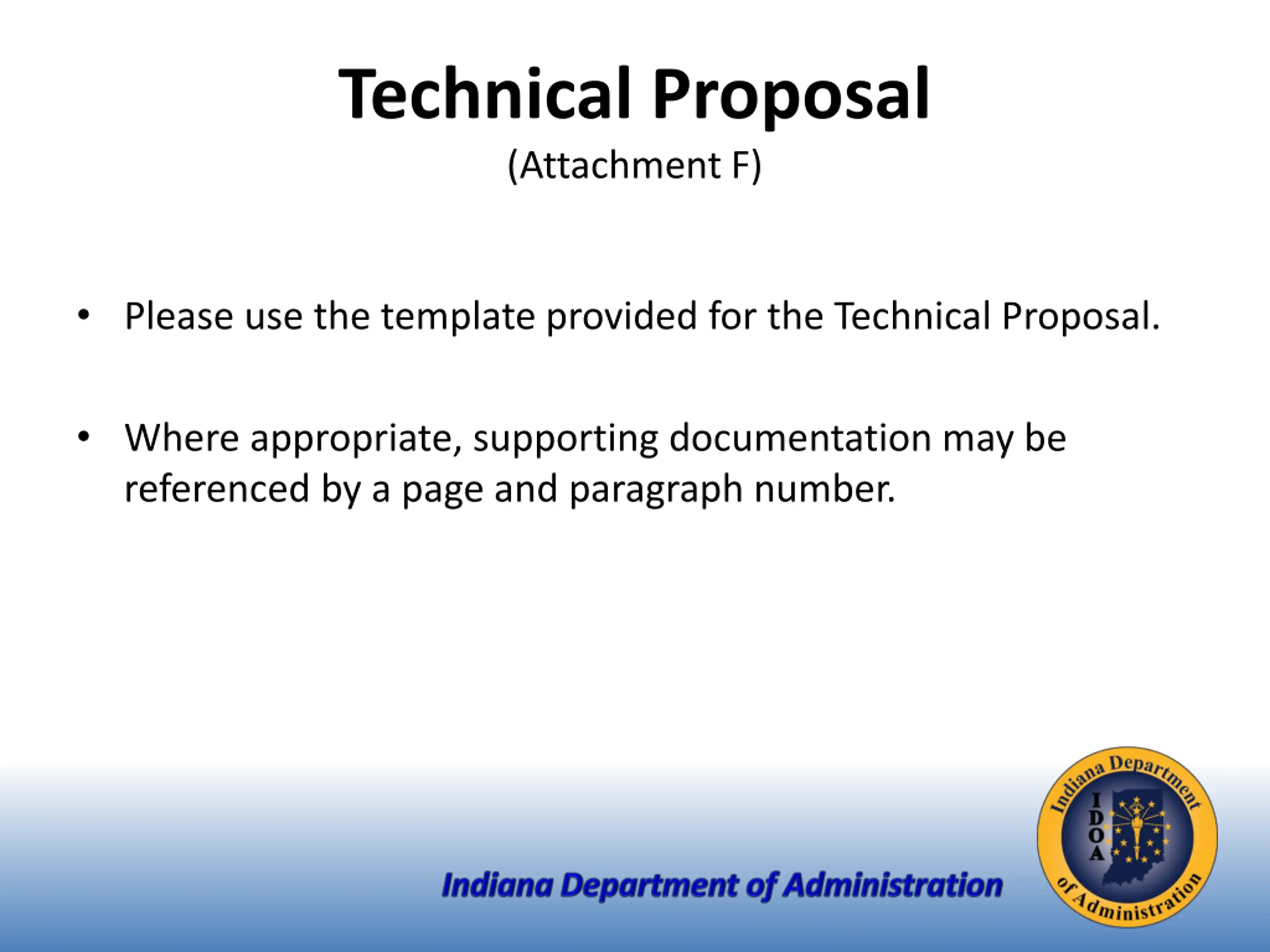 Technical Proposal
(Attachment F)

• Please use the template provided for the Technical Proposal.

• Where appropriate, supporting documentation may be referenced by a page and paragraph number.

Indiana Department of Administration

Indiana Department of Administration
IDOA